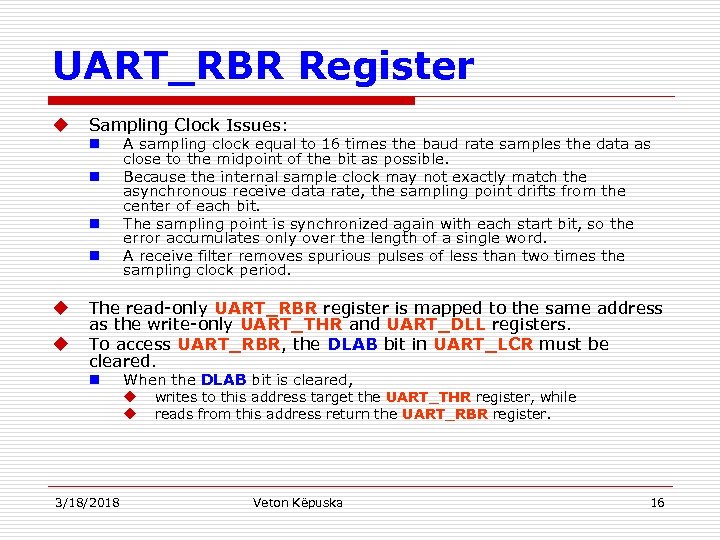 UART_RBR Register

Sampling Clock Issues:

A sampling clock equal to 16 times the baud rate samples the data as close to the midpoint of the bit as possible.

Because the internal sample clock may not exactly match the asynchronous receive data rate, the sampling point drifts from the center of each bit.

The sampling point is synchronized again with each start bit, so the error accumulates only over the length of a single word.

A receive filter removes spurious pulses of less than two times the sampling clock period.

The read-only UART_RBR register is mapped to the same address as the write-only UART_THR and UART_DLL registers.

To access UART_RBR, the DLAB bit in UART_LCR must be cleared.

When the DLAB bit is cleared,

writes to this address target the UART_THR register, while

reads from this address return the UART_RBR register.

3/18/2018 Veton Këpuska 16